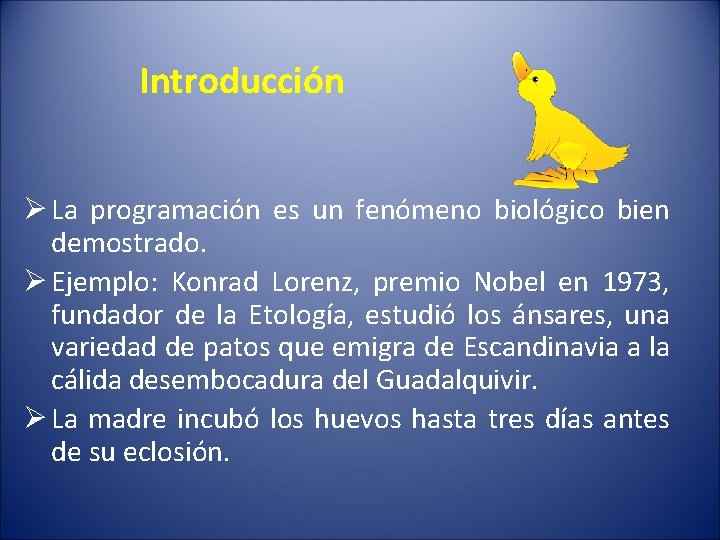 Introducción

➢ La programación es un fenómeno biológico bien demostrado.

➢ Ejemplo: Konrad Lorenz, premio Nobel en 1973, fundador de la Etología, estudió los ánsares, una variedad de patos que emigra de Escandinavia a la cálida desembocadura del Guadalquivir.

➢ La madre incubó los huevos hasta tres días antes de su eclosión.